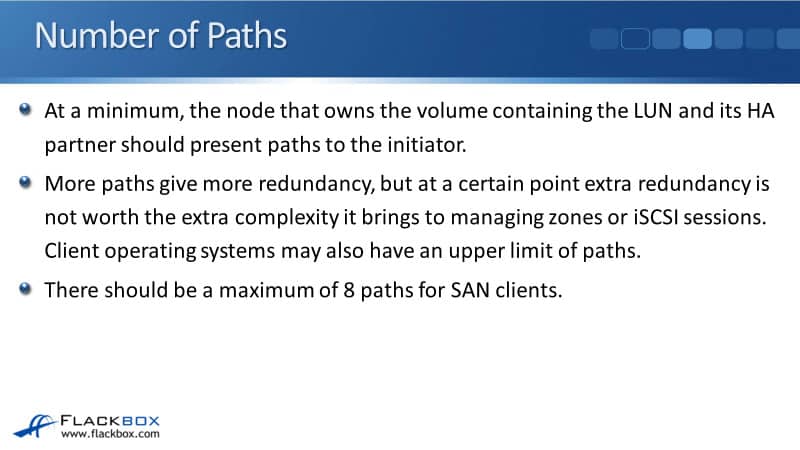 Number of Paths

At a minimum, the node that owns the volume containing the LUN and its HA partner should present paths to the initiator.

More paths give more redundancy, but at a certain point extra redundancy is not worth the extra complexity it brings to managing zones or iSCSI sessions. Client operating systems may also have an upper limit of paths.

There should be a maximum of 8 paths for SAN clients.

FLACKBOX
www.flackbox.com